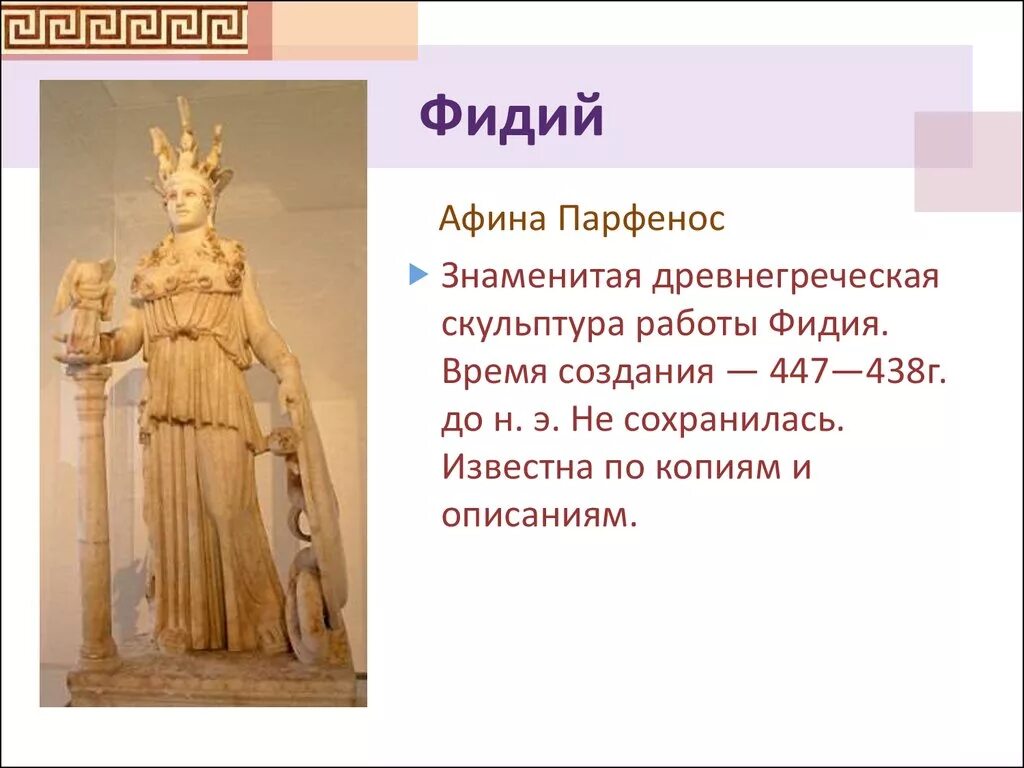 Фидий

Афина Парфенос

Знаменитая древнегреческая скульптура работы Фидия. Время создания — 447—438г. до н. э. Не сохранилась. Известна по копиям и описаниям.